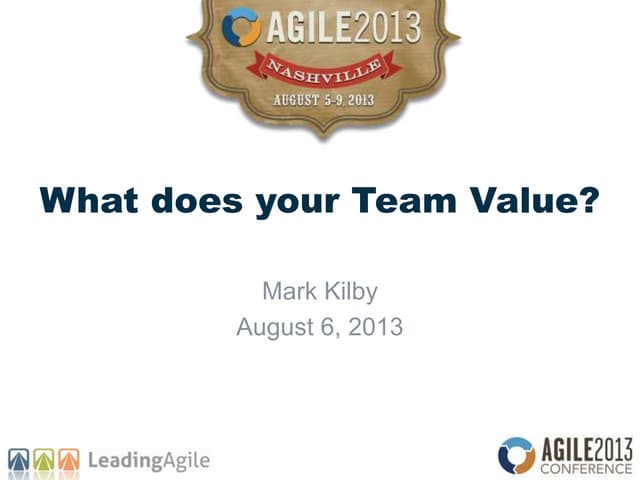 AGILE2013
NASHVILLE
AUGUST 5-9, 2013

What does your Team Value?

Mark Kilby
August 6, 2013

LeadingAgile

AGILE2013
CONFERENCE